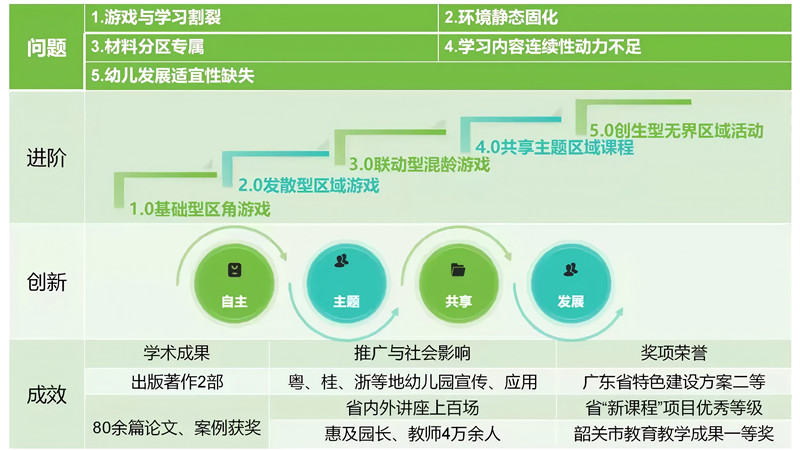 问题

1.游戏与学习割裂

2.环境静态固化

3.材料分区专属

4.学习内容连续性动力不足

5.幼儿发展适宜性缺失

进阶

1.0基础型区角游戏

2.0发散型区域游戏

3.0联动型混龄游戏

4.0共享主题区域课程

5.0创生型无界区域活动

创新

自主

主题

共享

发展

成效

| 学术成果 | 推广与社会影响 | 奖项荣誉 |
|---|---|---|
| 出版著作2部 | 粤、桂、浙等地幼儿园宣传、应用 | 广东省特色建设方案二等 |
| 80余篇论文、案例获奖 | 省内外讲座上百场 | 省“新课程”项目优秀等级 |
| | 惠及园长、教师4万余人 | 韶关市教育教学成果一等奖 |